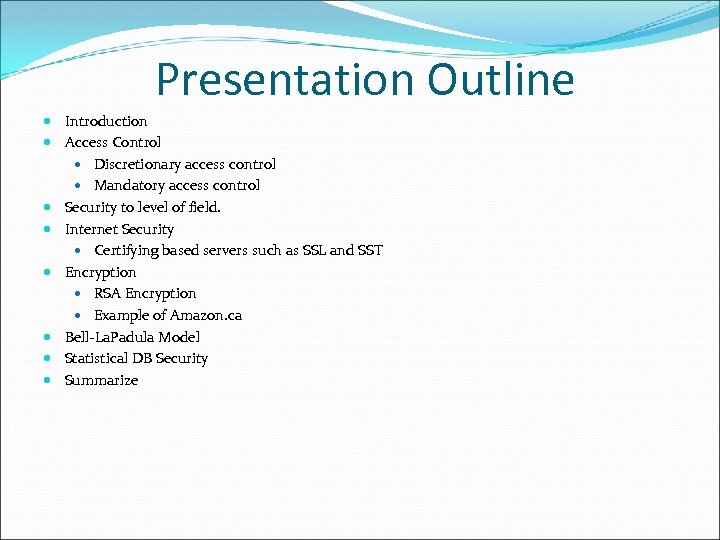 Presentation Outline

- Introduction
- Access Control
  - Discretionary access control
  - Mandatory access control
- Security to level of field.
- Internet Security
  - Certifying based servers such as SSL and SST
- Encryption
  - RSA Encryption
  - Example of Amazon.ca
- Bell-LaPadula Model
- Statistical DB Security
- Summarize